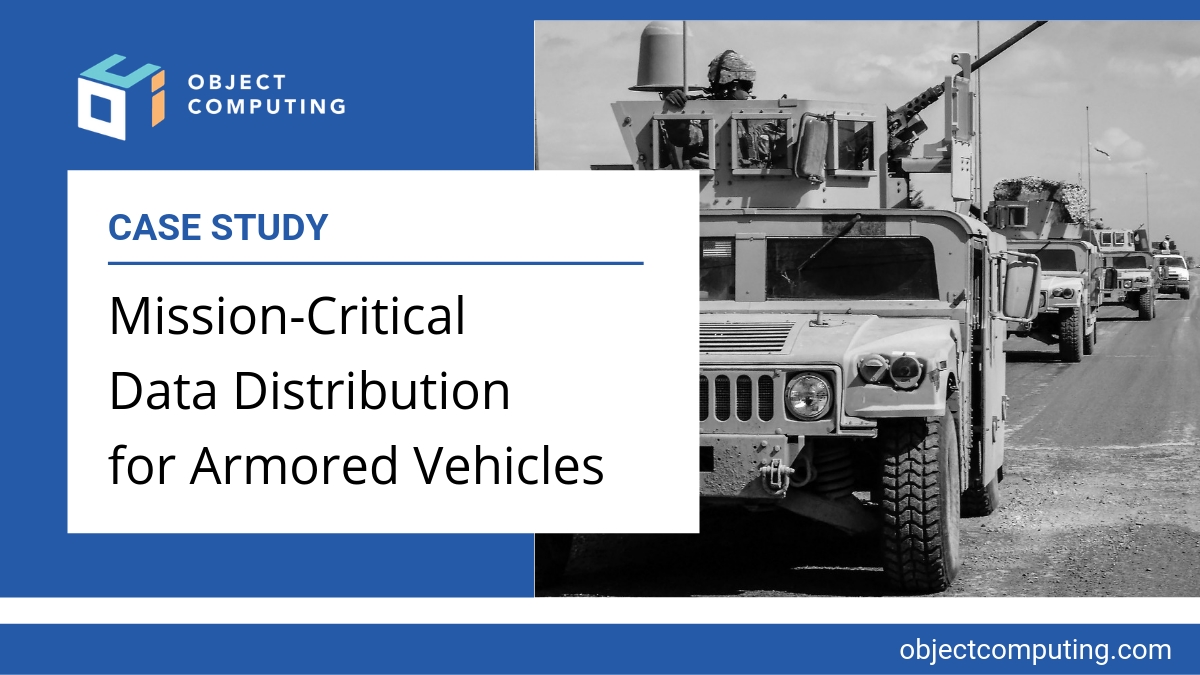 OBJECT COMPUTING

CASE STUDY

Mission-Critical Data Distribution for Armored Vehicles

objectcomputing.com